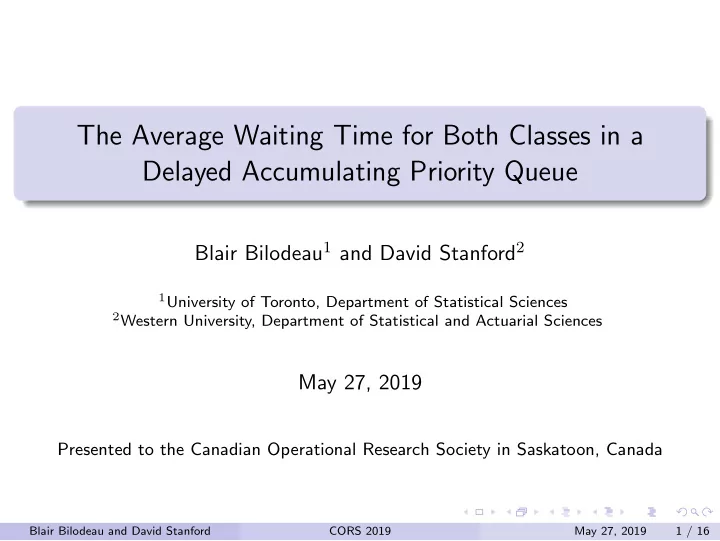 The Average Waiting Time for Both Classes in a Delayed Accumulating Priority Queue

Blair Bilodeau$^1$ and David Stanford$^2$

$^1$University of Toronto, Department of Statistical Sciences
$^2$Western University, Department of Statistical and Actuarial Sciences

May 27, 2019

Presented to the Canadian Operational Research Society in Saskatoon, Canada

Blair Bilodeau and David Stanford CORS 2019 May 27, 2019 1 / 16